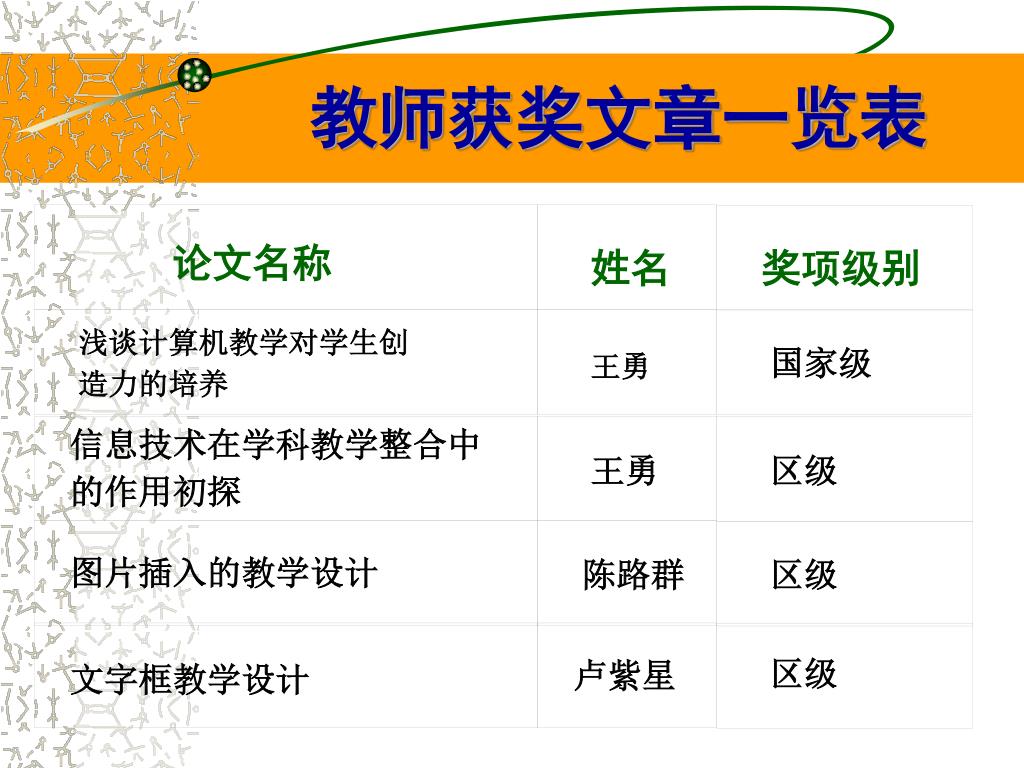 教师获奖文章一览表

| 论文名称 | 姓名 | 奖项级别 |
|---|---|---|
| 浅谈计算机教学对学生创造力的培养 | 王勇 | 国家级 |
| 信息技术在学科教学整合中的作用初探 | 王勇 | 区级 |
| 图片插入的教学设计 | 陈路群 | 区级 |
| 文字框教学设计 | 卢紫星 | 区级 |